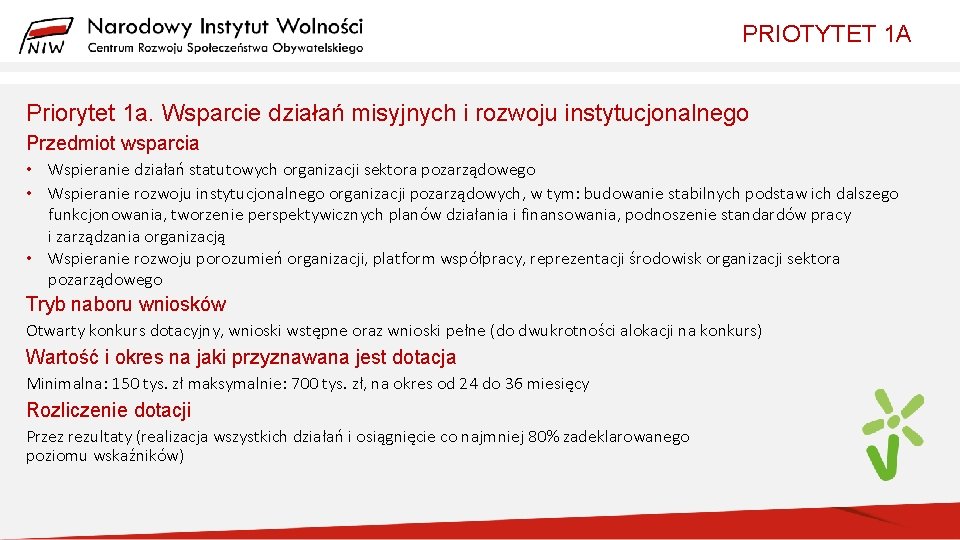 NIW Narodowy Instytut Wolności
Centrum Rozwoju Społeczeństwa Obywatelskiego

PRIOTYTET 1A

Priorytet 1a. Wsparcie działań misyjnych i rozwoju instytucjonalnego

Przedmiot wsparcia

• Wspieranie działań statutowych organizacji sektora pozarządowego
• Wspieranie rozwoju instytucjonalnego organizacji pozarządowych, w tym: budowanie stabilnych podstaw ich dalszego funkcjonowania, tworzenie perspektywicznych planów działania i finansowania, podnoszenie standardów pracy i zarządzania organizacją
• Wspieranie rozwoju porozumień organizacji, platform współpracy, reprezentacji środowisk organizacji sektora pozarządowego

Tryb naboru wniosków

Otwarty konkurs dotacyjny, wnioski wstępne oraz wnioski pełne (do dwukrotności alokacji na konkurs)

Wartość i okres na jaki przyznawana jest dotacja

Minimalna: 150 tys. zł maksymalnie: 700 tys. zł, na okres od 24 do 36 miesięcy

Rozliczenie dotacji

Przez rezultaty (realizacja wszystkich działań i osiągnięcie co najmniej 80% zadeklarowanego poziomu wskaźników)